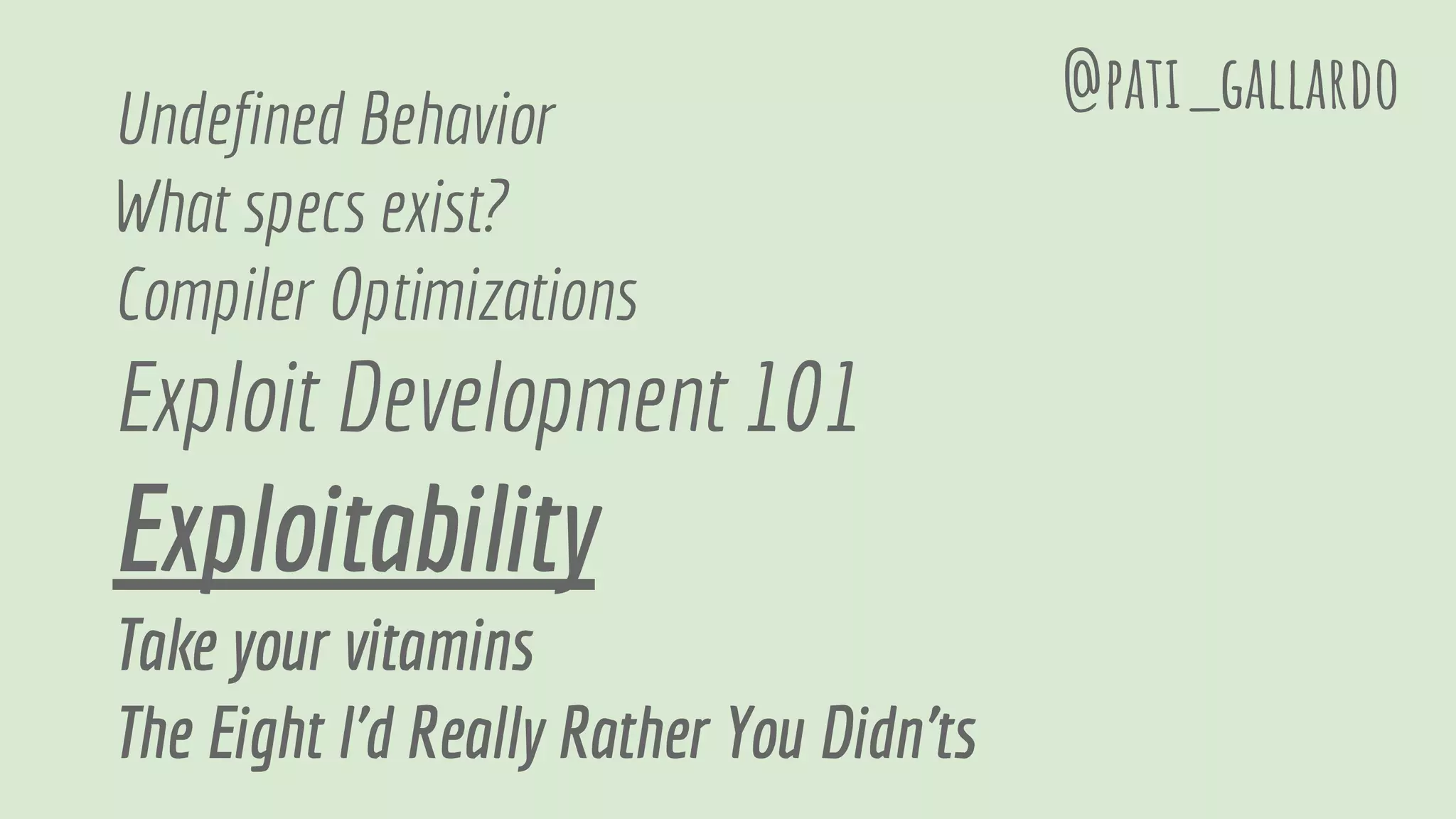 @PATI_GALLARDO

Undefined Behavior

What specs exist?

Compiler Optimizations

Exploit Development 101

Exploitability

Take your vitamins

The Eight I'd Really Rather You Didn'ts